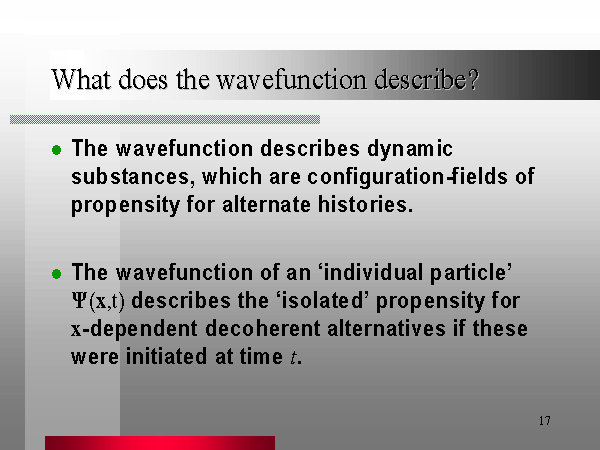 What does the wavefunction describe?

- The wavefunction describes dynamic substances, which are configuration-fields of propensity for alternate histories.

- The wavefunction of an ‘individual particle’ $\Psi(\mathbf{x},t)$ describes the ‘isolated’ propensity for $\mathbf{x}$-dependent decoherent alternatives if these were initiated at time $t$.

17